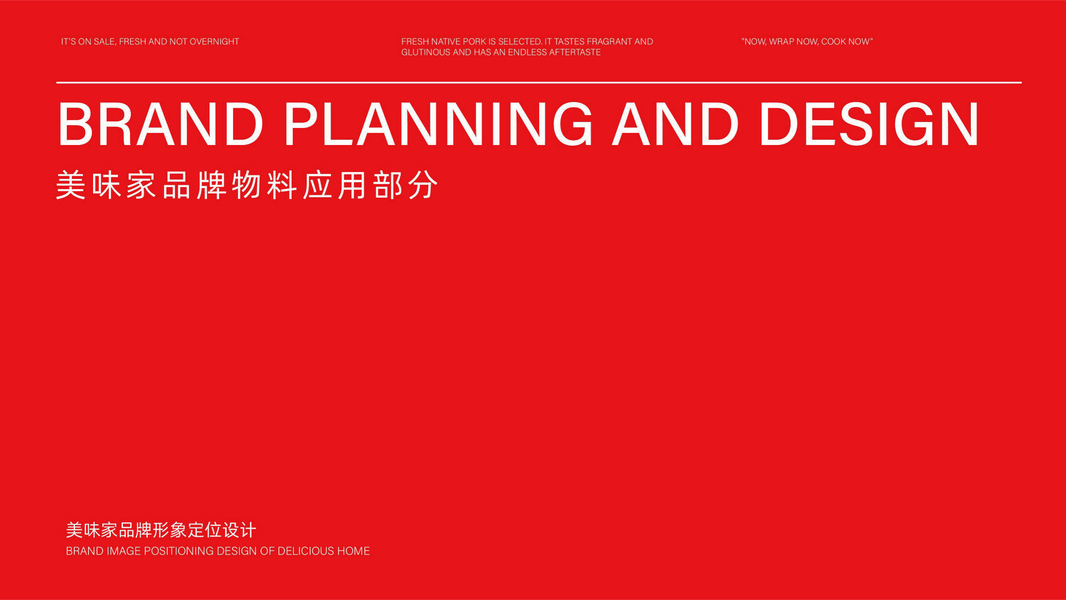 IT'S ON SALE, FRESH AND NOT OVERNIGHT

FRESH NATIVE PORK IS SELECTED. IT TASTES FRAGRANT AND GLUTINOUS AND HAS AN ENDLESS AFTERTASTE

"NOW, WRAP NOW, COOK NOW"

BRAND PLANNING AND DESIGN

美味家品牌物料应用部分

美味家品牌形象定位设计

BRAND IMAGE POSITIONING DESIGN OF DELICIOUS HOME